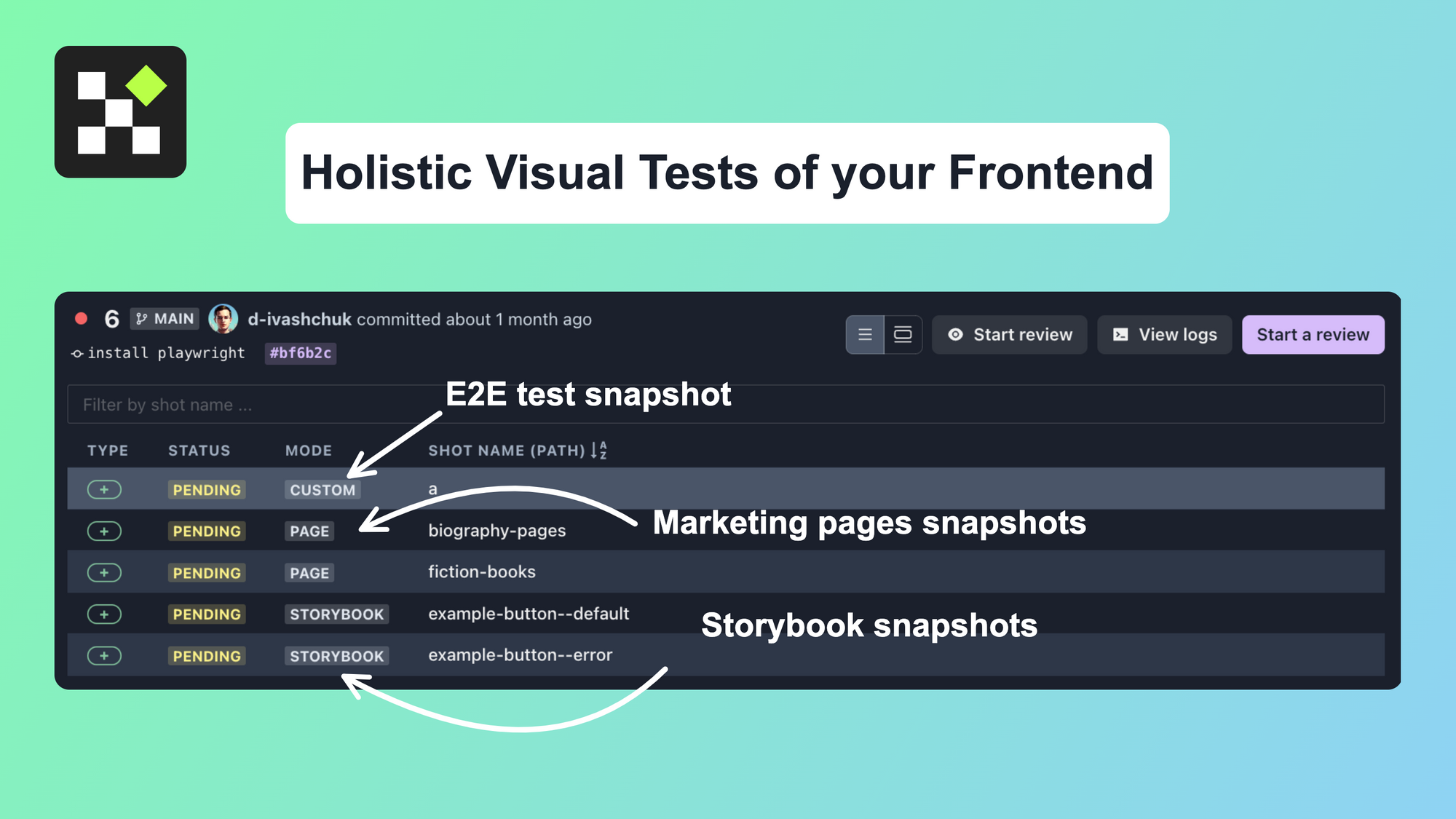 Holistic Visual Tests of your Frontend

6 MAIN d-ivashchuk committed about 1 month ago

install playwright #bf6b2c

Start review View logs Start a review

Filter by shot name ...

E2E test snapshot

| TYPE | STATUS | MODE | SHOT NAME (PATH) |
|---|---|---|---|
| + | PENDING | CUSTOM | a |
| + | PENDING | PAGE | biography-pages |
| + | PENDING | PAGE | fiction-books |
| + | PENDING | STORYBOOK | example-button--default |
| + | PENDING | STORYBOOK | example-button--error |

Marketing pages snapshots

Storybook snapshots